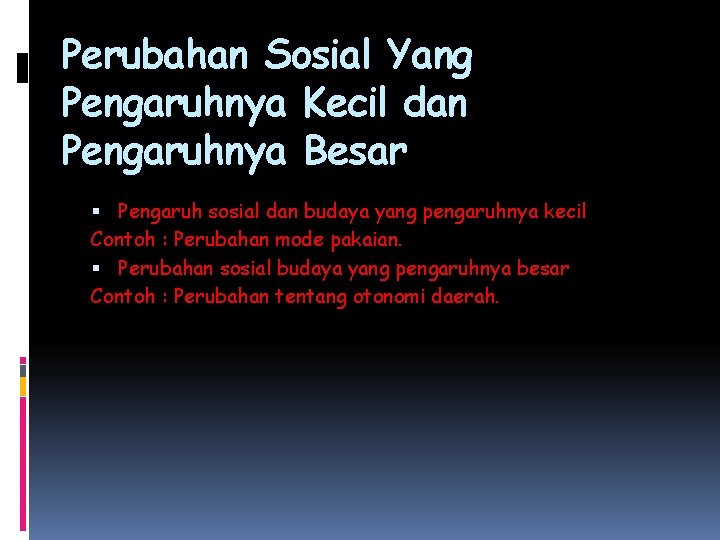 Perubahan Sosial Yang Pengaruhnya Kecil dan Pengaruhnya Besar

▪ Pengaruh sosial dan budaya yang pengaruhnya kecil
Contoh : Perubahan mode pakaian.
▪ Perubahan sosial budaya yang pengaruhnya besar
Contoh : Perubahan tentang otonomi daerah.